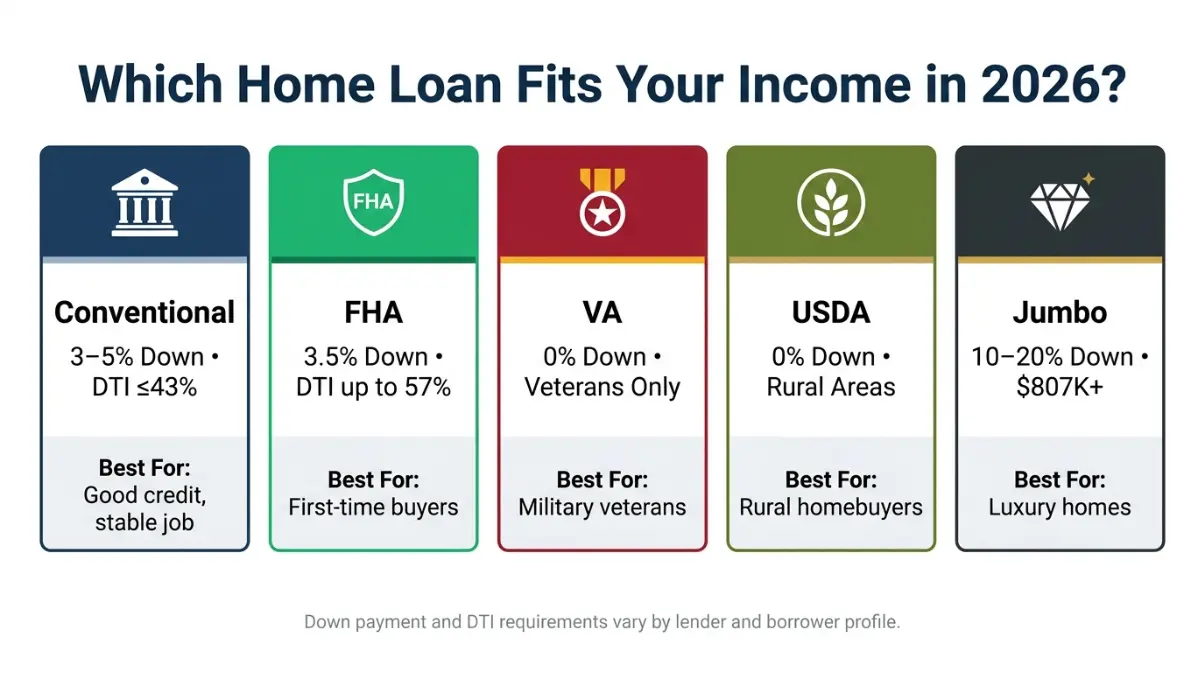 Which Home Loan Fits Your Income in 2026?

Conventional
3–5% Down • DTI ≤43%
Best For:
Good credit, stable job

FHA
FHA
3.5% Down • DTI up to 57%
Best For:
First-time buyers

VA
0% Down • Veterans Only
Best For:
Military veterans

USDA
0% Down • Rural Areas
Best For:
Rural homebuyers

Jumbo
10–20% Down • $807K+
Best For:
Luxury homes

Down payment and DTI requirements vary by lender and borrower profile.